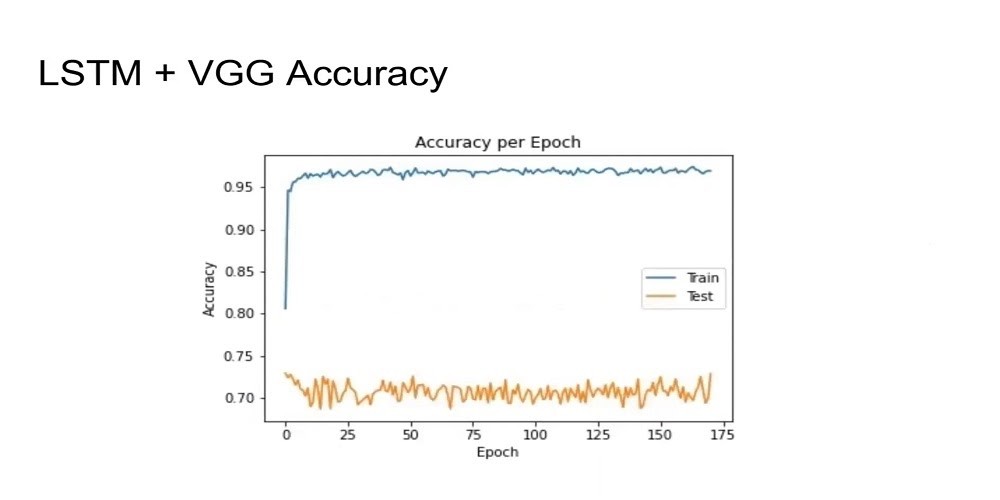 LSTM + VGG Accuracy

Accuracy per Epoch

0.95
0.90
0.85
0.80
0.75
0.70

Accuracy

Train
Test

0 25 50 75 100 125 150 175

Epoch